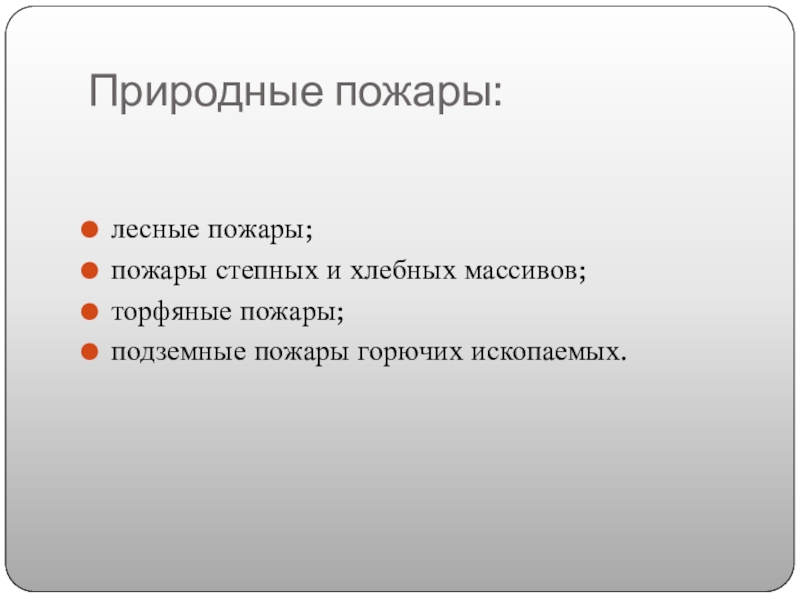 Природные пожары:

- лесные пожары;
- пожары степных и хлебных массивов;
- торфяные пожары;
- подземные пожары горючих ископаемых.